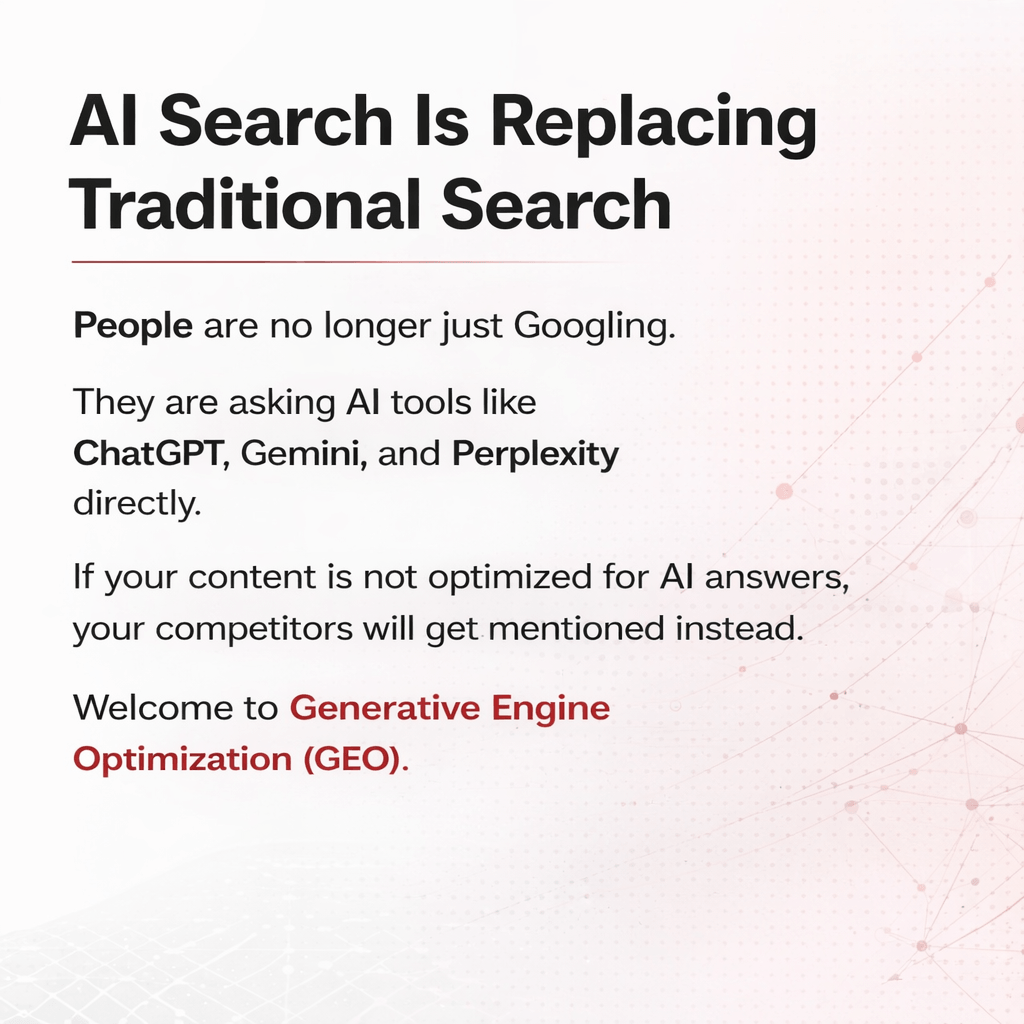 AI Search Is Replacing Traditional Search

People are no longer just Googling.

They are asking AI tools like ChatGPT, Gemini, and Perplexity directly.

If your content is not optimized for AI answers, your competitors will get mentioned instead.

Welcome to Generative Engine Optimization (GEO).